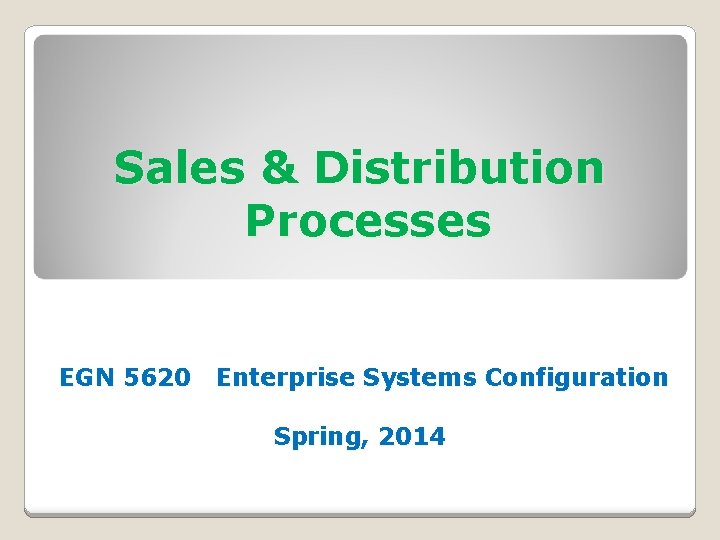 Sales & Distribution Processes

EGN 5620 Enterprise Systems Configuration

Spring, 2014